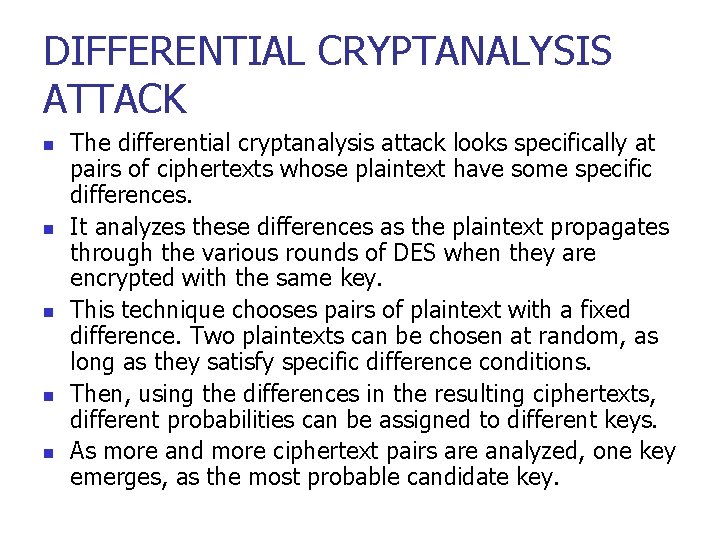 DIFFERENTIAL CRYPTANALYSIS ATTACK

- The differential cryptanalysis attack looks specifically at pairs of ciphertexts whose plaintext have some specific differences.
- It analyzes these differences as the plaintext propagates through the various rounds of DES when they are encrypted with the same key.
- This technique chooses pairs of plaintext with a fixed difference. Two plaintexts can be chosen at random, as long as they satisfy specific difference conditions.
- Then, using the differences in the resulting ciphertexts, different probabilities can be assigned to different keys.
- As more and more ciphertext pairs are analyzed, one key emerges, as the most probable candidate key.